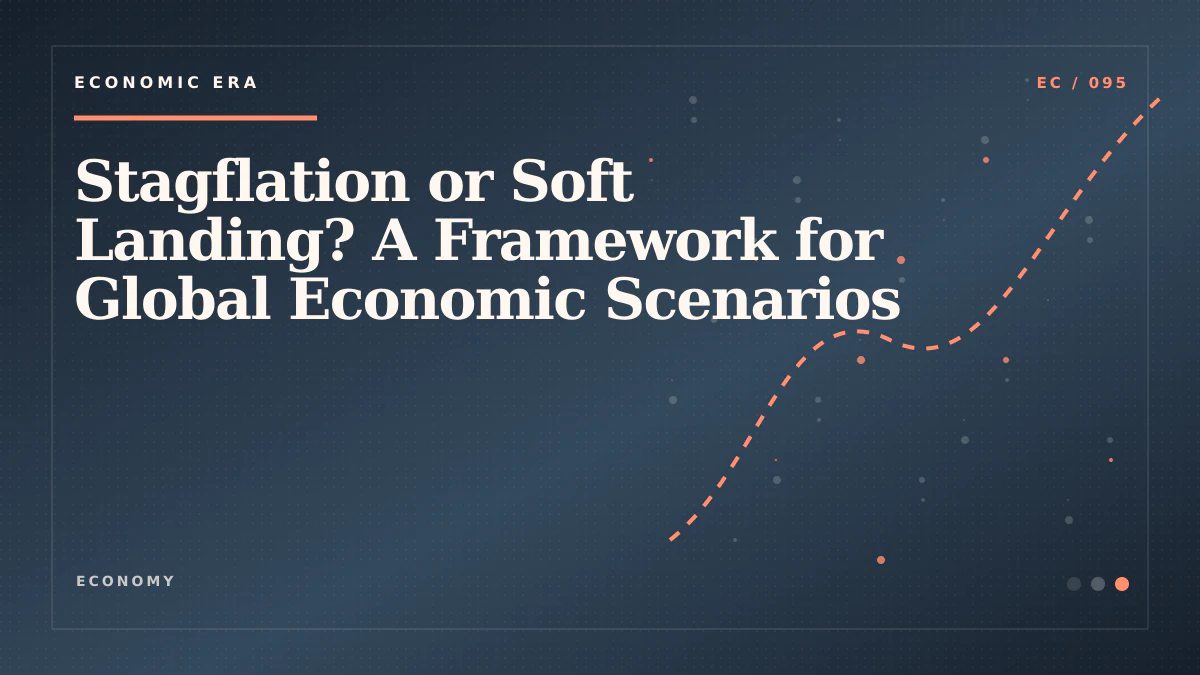 ECONOMIC ERA

EC / 095

Stagflation or Soft Landing? A Framework for Global Economic Scenarios

ECONOMY